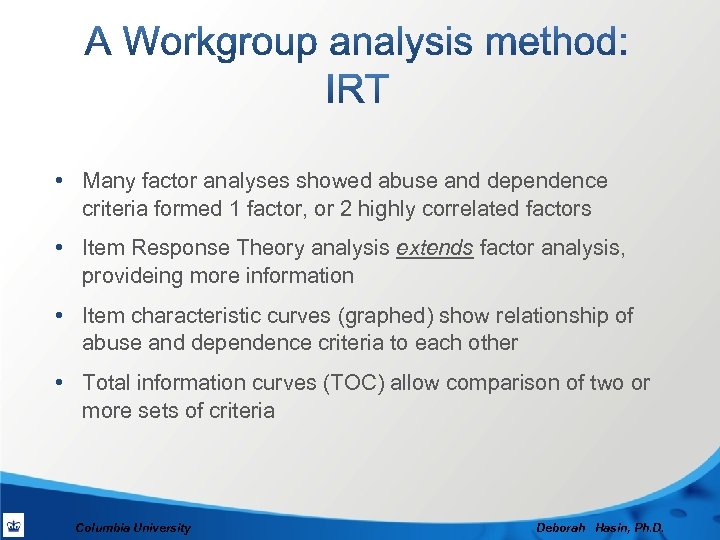 A Workgroup analysis method: IRT

• Many factor analyses showed abuse and dependence criteria formed 1 factor, or 2 highly correlated factors

• Item Response Theory analysis extends factor analysis, provideing more information

• Item characteristic curves (graphed) show relationship of abuse and dependence criteria to each other

• Total information curves (TOC) allow comparison of two or more sets of criteria

Columbia University

Deborah Hasin, Ph.D.